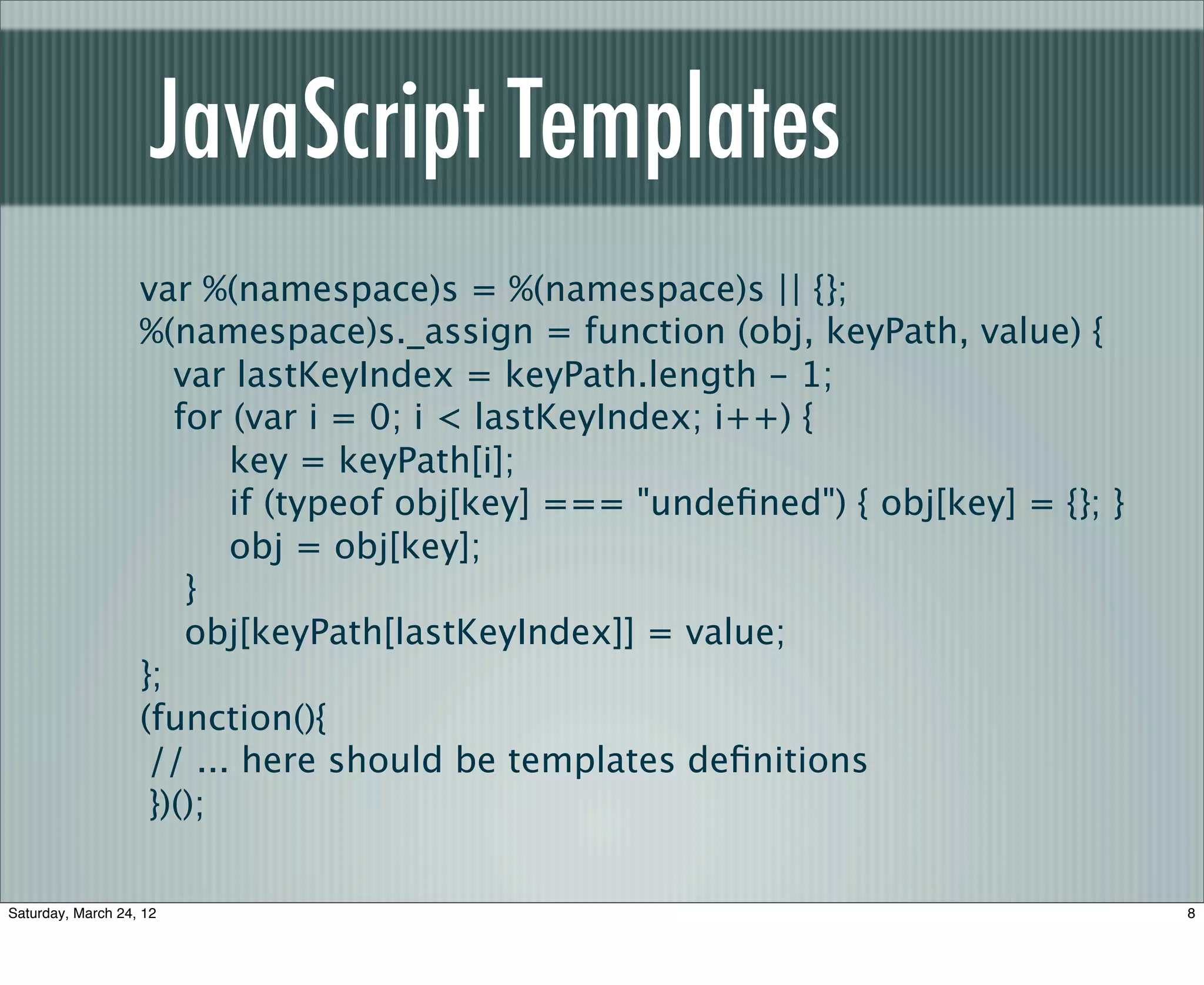 JavaScript Templates

var %(namespace)s = %(namespace)s || {};
%(namespace)s._assign = function (obj, keyPath, value) {
var lastKeyIndex = keyPath.length - 1;
for (var i = 0; i < lastKeyIndex; i++) {
key = keyPath[i];
if (typeof obj[key] === "undefined") { obj[key] = {}; }
obj = obj[key];
}
obj[keyPath[lastKeyIndex]] = value;
};
(function(){
// ... here should be templates definitions
})();

Saturday, March 24, 12

8